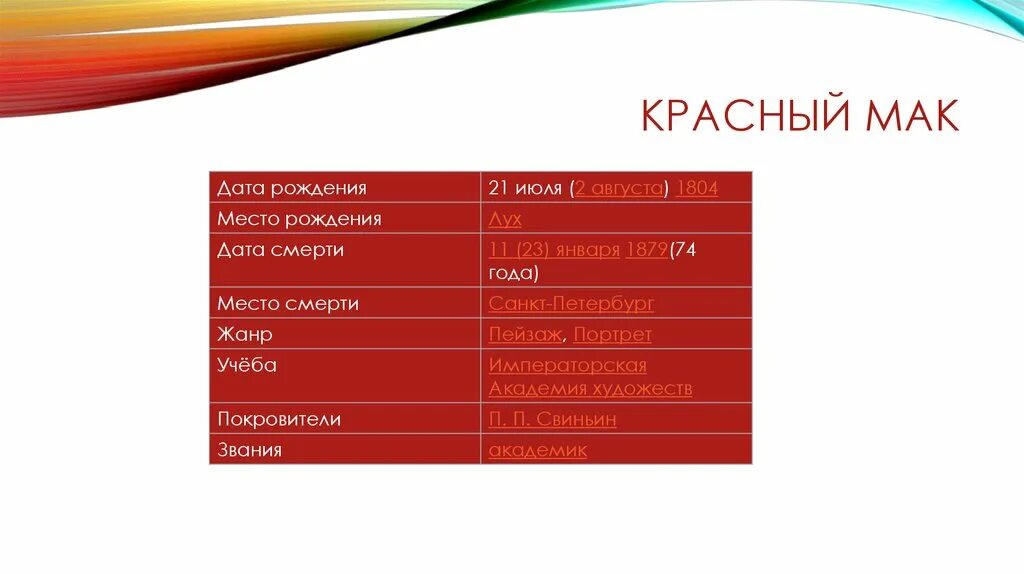 КРАСНЫЙ МАК

| Дата рождения | 21 июля (2 августа) 1804 |
|---|---|
| Место рождения | Лух |
| Дата смерти | 11 (23) января 1879(74 года) |
| Место смерти | Санкт-Петербург |
| Жанр | Пейзаж, Портрет |
| Учёба | Императорская Академия художеств |
| Покровители | П. П. Свиньин |
| Звания | академик |